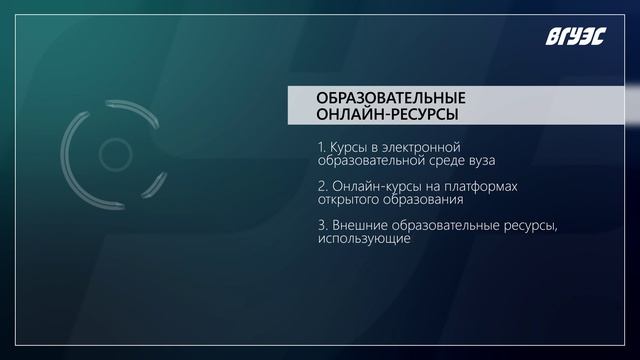 ВГУЭС

ОБРАЗОВАТЕЛЬНЫЕ ОНЛАЙН-РЕСУРСЫ

1. Курсы в электронной образовательной среде вуза

2. Онлайн-курсы на платформах открытого образования

3. Внешние образовательные ресурсы, использующие